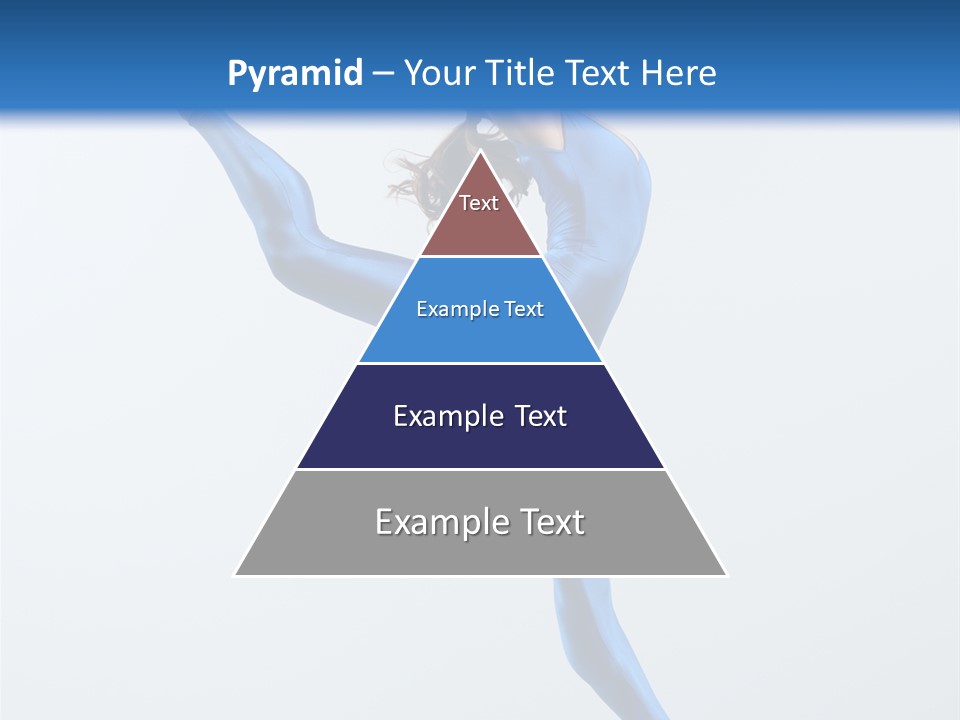 Pyramid – Your Title Text Here

Text

Example Text

Example Text

Example Text